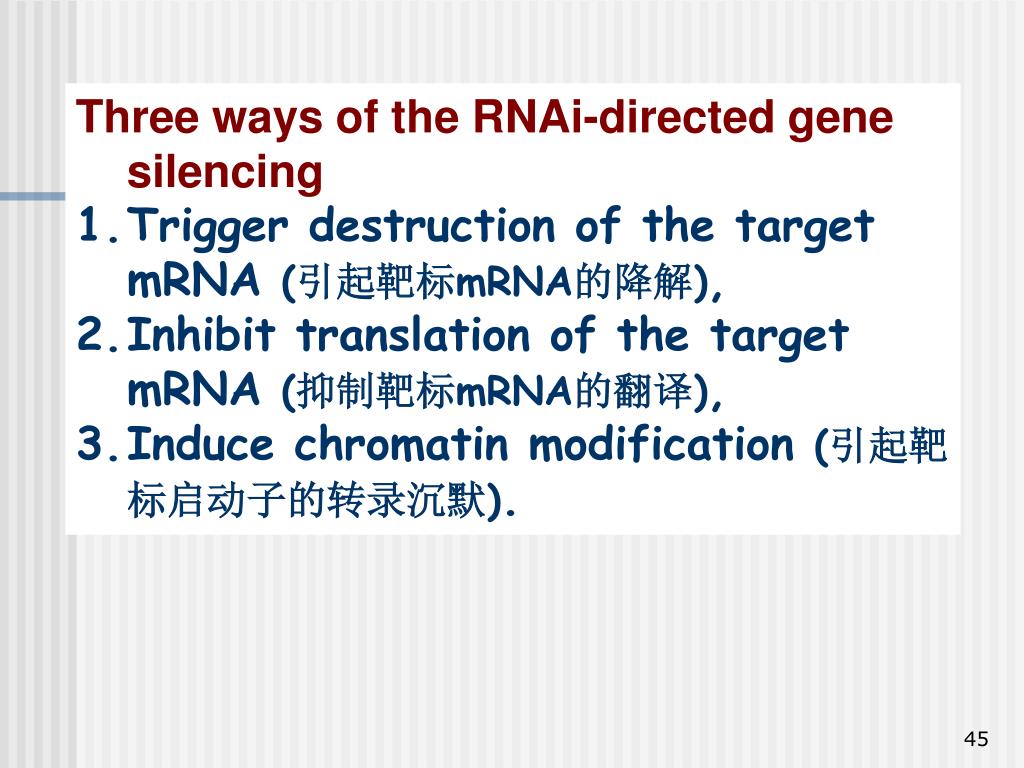 Three ways of the RNAi-directed gene silencing

1. Trigger destruction of the target mRNA (引起靶标mRNA的降解),
2. Inhibit translation of the target mRNA (抑制靶标mRNA的翻译),
3. Induce chromatin modification (引起靶标启动子的转录沉默).

45